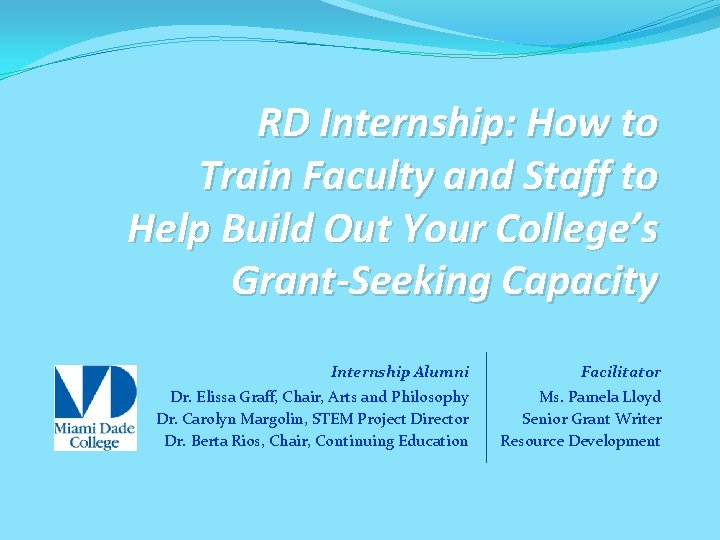 RD Internship: How to Train Faculty and Staff to Help Build Out Your College's Grant-Seeking Capacity

Miami Dade College

Internship Alumni
Dr. Elissa Graff, Chair, Arts and Philosophy
Dr. Carolyn Margolin, STEM Project Director
Dr. Berta Rios, Chair, Continuing Education

Facilitator
Ms. Pamela Lloyd
Senior Grant Writer
Resource Development